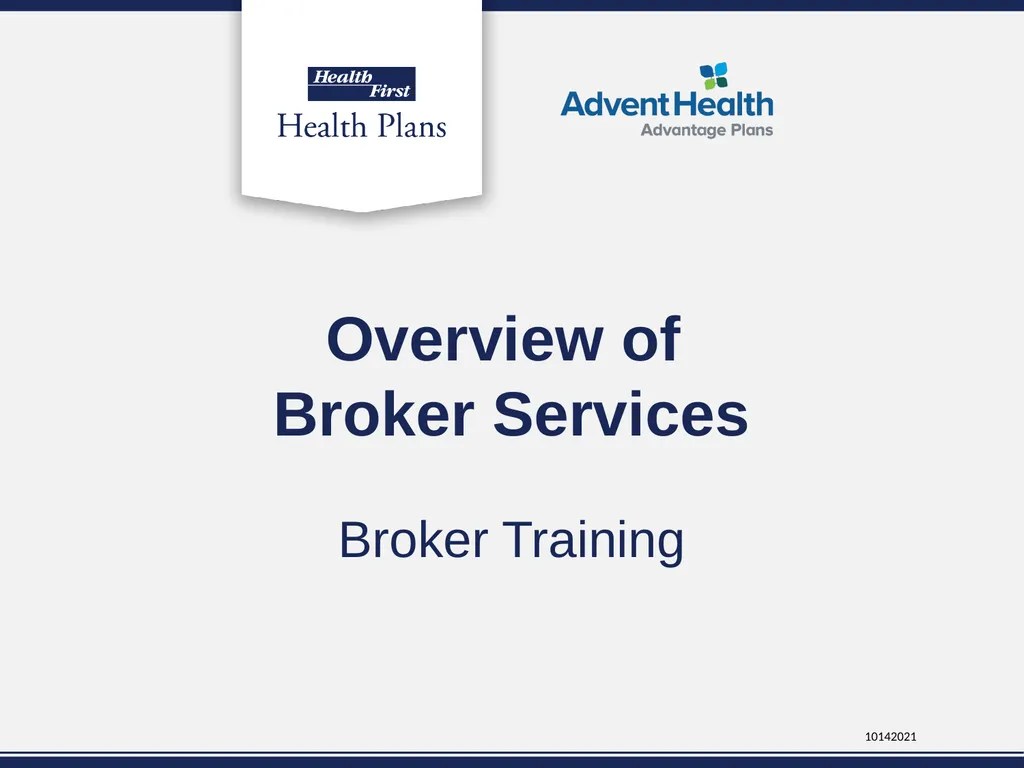 Health First
Health Plans

AdventHealth
Advantage Plans

Overview of Broker Services

Broker Training

10142021